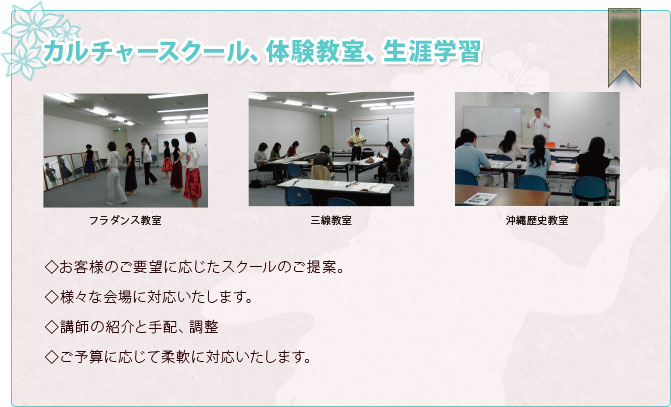 カルチャースクール、体験教室、生涯学習

フラダンス教室

三線教室

沖縄歴史教室

◇お客様のご要望に応じたスクールのご提案。

◇様々な会場に対応いたします。

◇講師の紹介と手配、調整

◇ご予算に応じて柔軟に対応いたします。